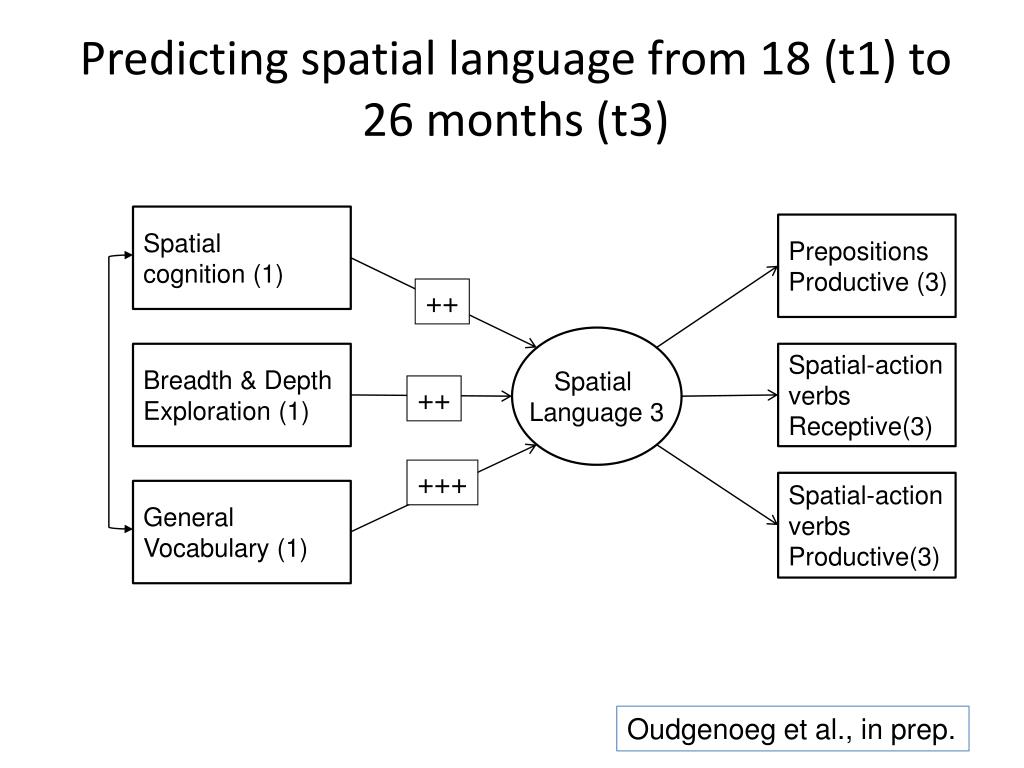 Predicting spatial language from 18 (t1) to 26 months (t3)

Spatial cognition (1)

Breadth & Depth Exploration (1)

General Vocabulary (1)

++

++

+++

Spatial Language 3

Prepositions Productive (3)

Spatial-action verbs Receptive(3)

Spatial-action verbs Productive(3)

Oudgenoeg et al., in prep.